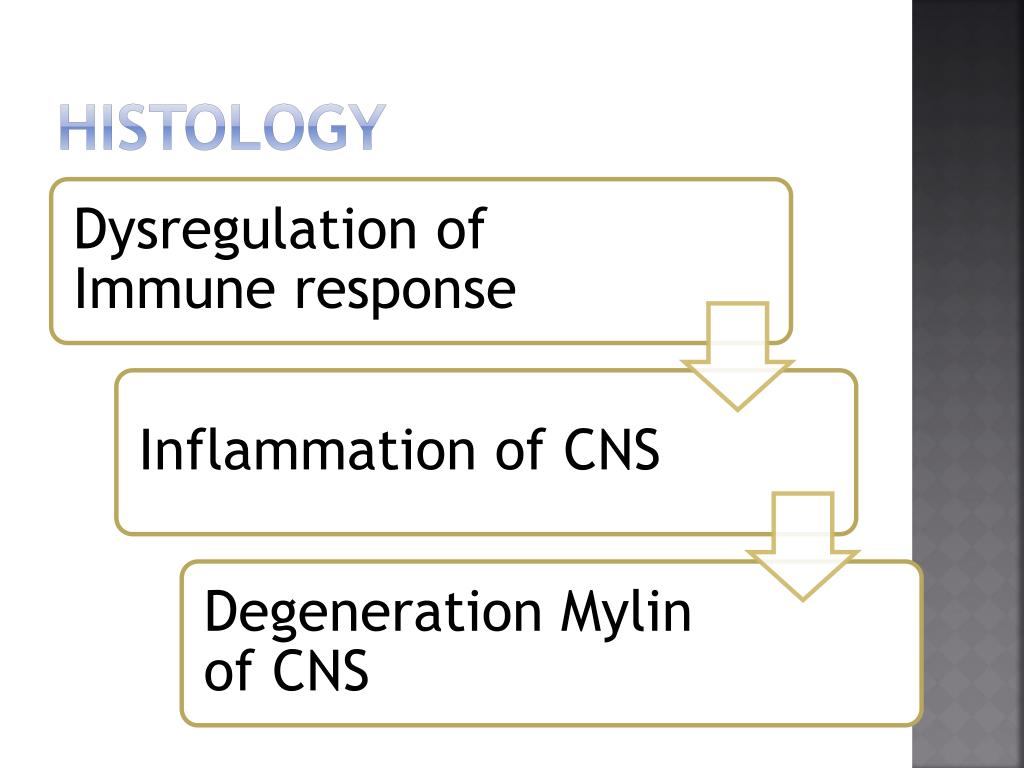 HISTOLOGY

Dysregulation of Immune response

Inflammation of CNS

Degeneration Mylin of CNS